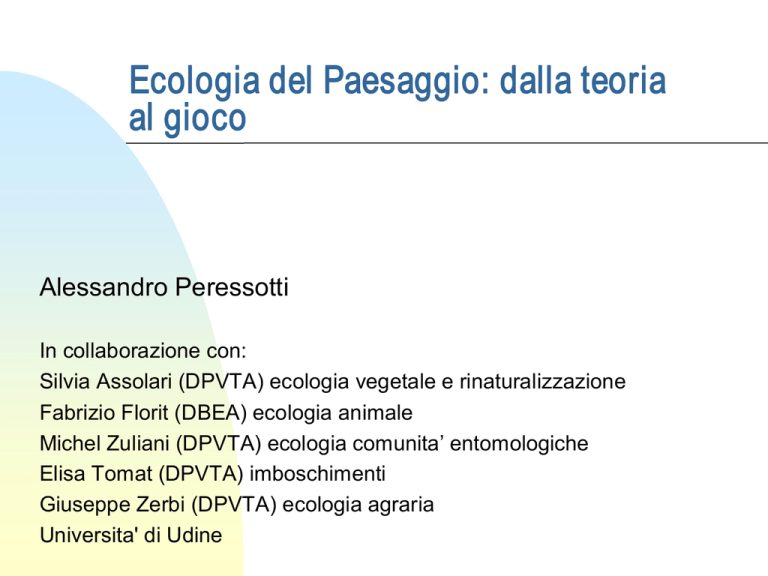 Ecologia del Paesaggio: dalla teoria al gioco

Alessandro Peressotti

In collaborazione con:
Silvia Assolari (DPVTA) ecologia vegetale e rinaturalizzazione
Fabrizio Florit (DBEA) ecologia animale
Michel Zuliani (DPVTA) ecologia comunita’ entomologiche
Elisa Tomat (DPVTA) imboschimenti
Giuseppe Zerbi (DPVTA) ecologia agraria
Universita' di Udine